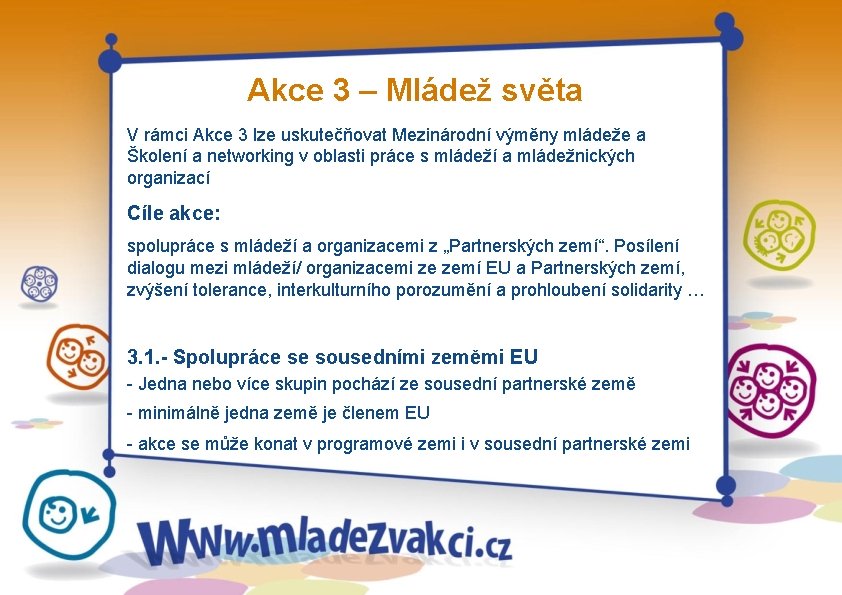 Akce 3 – Mládež světa

V rámci Akce 3 lze uskutečňovat Mezinárodní výměny mládeže a Školení a networking v oblasti práce s mládeží a mládežnických organizací

Cíle akce:

spolupráce s mládeží a organizacemi z „Partnerských zemí“. Posílení dialogu mezi mládeží/ organizacemi ze zemí EU a Partnerských zemí, zvýšení tolerance, interkulturního porozumění a prohloubení solidarity …

3.1.- Spolupráce se sousedními zeměmi EU
- Jedna nebo více skupin pochází ze sousední partnerské země
- minimálně jedna země je členem EU
- akce se může konat v programové zemi i v sousední partnerské zemi

www.mladezvakci.cz